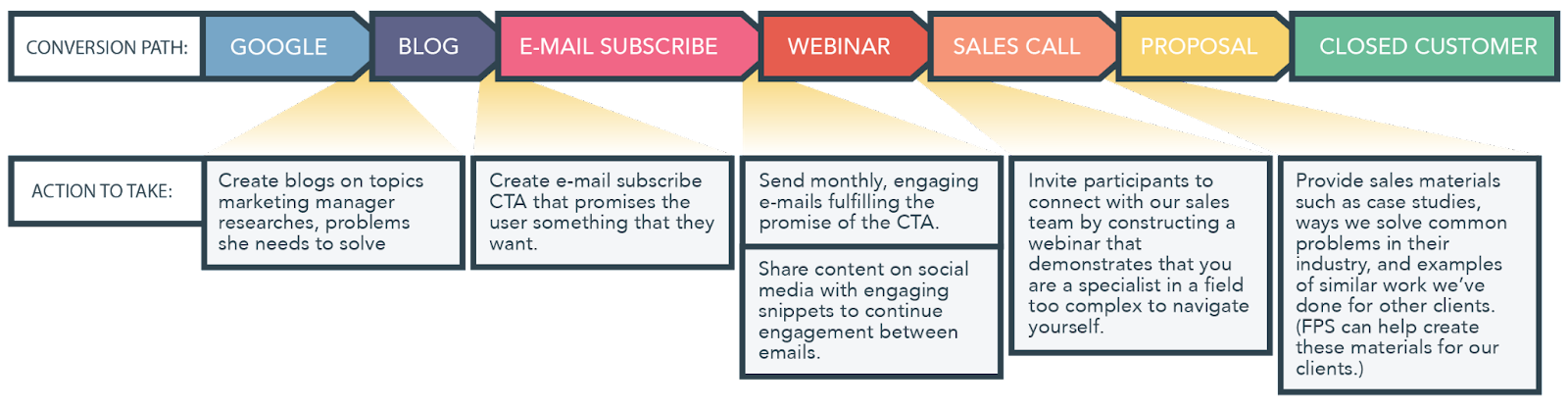 CONVERSION PATH: GOOGLE BLOG E-MAIL SUBSCRIBE WEBINAR SALES CALL PROPOSAL CLOSED CUSTOMER

ACTION TO TAKE:

Create blogs on topics marketing manager researches, problems she needs to solve

Create e-mail subscribe CTA that promises the user something that they want.

Send monthly, engaging e-mails fulfilling the promise of the CTA.

Share content on social media with engaging snippets to continue engagement between emails.

Invite participants to connect with our sales team by constructing a webinar that demonstrates that you are a specialist in a field too complex to navigate yourself.

Provide sales materials such as case studies, ways we solve common problems in their industry, and examples of similar work we've done for other clients. (FPS can help create these materials for our clients.)